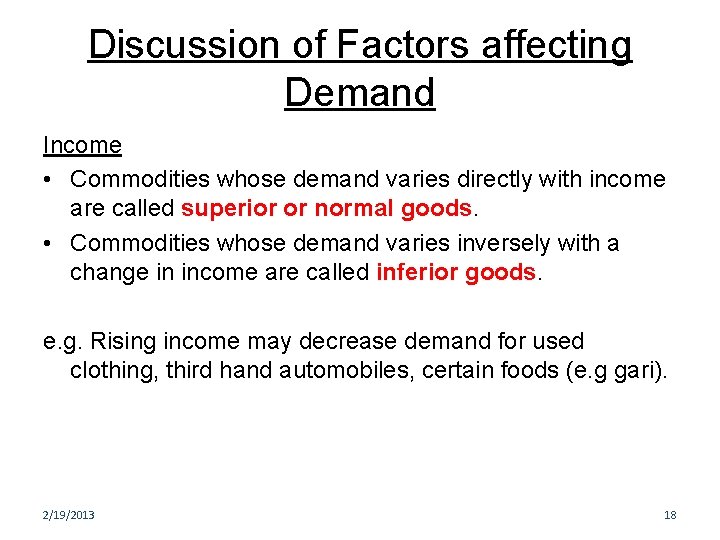 Discussion of Factors affecting Demand

Income

• Commodities whose demand varies directly with income are called superior or normal goods.

• Commodities whose demand varies inversely with a change in income are called inferior goods.

e.g. Rising income may decrease demand for used clothing, third hand automobiles, certain foods (e.g gari).

2/19/2013

18